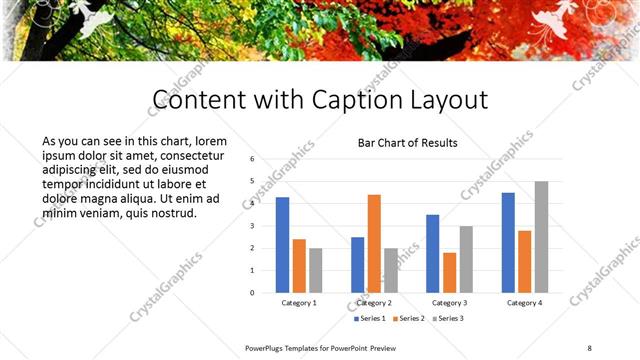 Content with Caption Layout

As you can see in this chart, lorem ipsum dolor sit amet, consectetur adipiscing elit, sed do eiusmod tempor incididunt ut labore et dolore magna aliqua. Ut enim ad minim veniam, quis nostrud.

Bar Chart of Results

6
5
4
3
2
1
0

Category 1
Category 2
Category 3
Category 4

Series 1
Series 2
Series 3

CrystalGraphics

PowerPlugs Templates for PowerPoint Preview

8